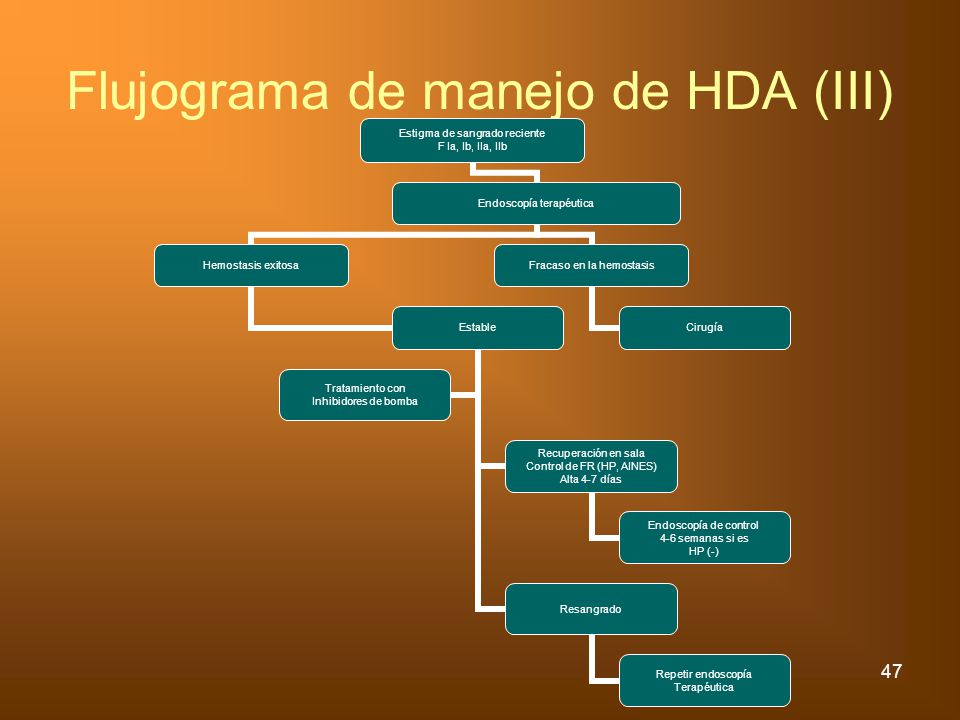 Flujograma de manejo de HDA (III)

Estigma de sangrado reciente
F Ia, Ib, IIa, IIb

Endoscopía terapéutica

Hemostasis exitosa

Fracaso en la hemostasis

Estable

Cirugía

Tratamiento con Inhibidores de bomba

Recuperación en sala
Control de FR (HP, AINES)
Alta 4-7 días

Endoscopía de control
4-6 semanas si es
HP (-)

Resangrado

Repetir endoscopía
Terapéutica

47